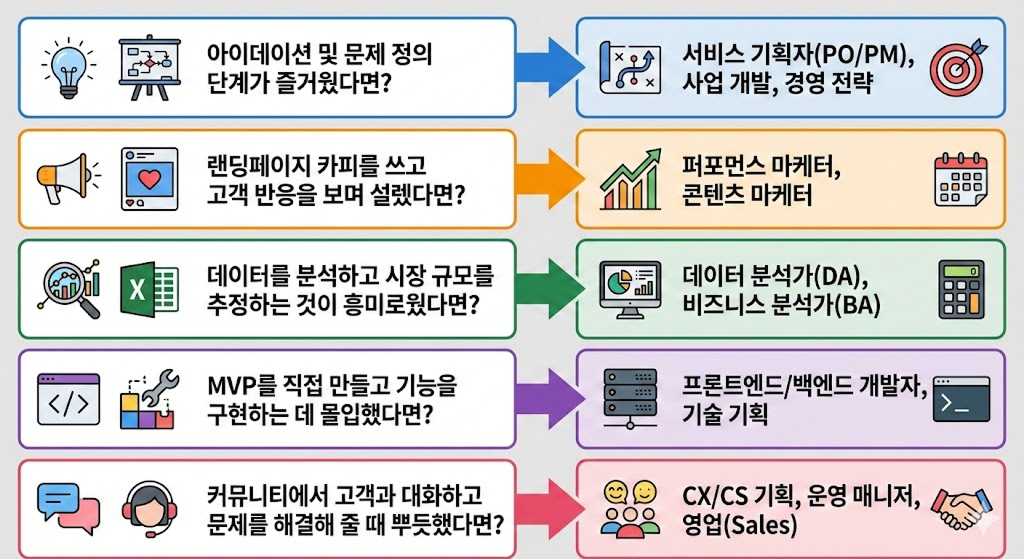 아이데이션 및 문제 정의 단계가 즐거웠다면?

서비스 기획자(PO/PM), 사업 개발, 경영 전략

랜딩페이지 카피를 쓰고 고객 반응을 보며 설렜다면?

퍼포먼스 마케터, 콘텐츠 마케터

데이터를 분석하고 시장 규모를 추정하는 것이 흥미로웠다면?

데이터 분석가(DA), 비즈니스 분석가(BA)

MVP를 직접 만들고 기능을 구현하는 데 몰입했다면?

프론트엔드/백엔드 개발자, 기술 기획

커뮤니티에서 고객과 대화하고 문제를 해결해 줄 때 뿌듯했다면?

CX/CS 기획, 운영 매니저, 영업(Sales)